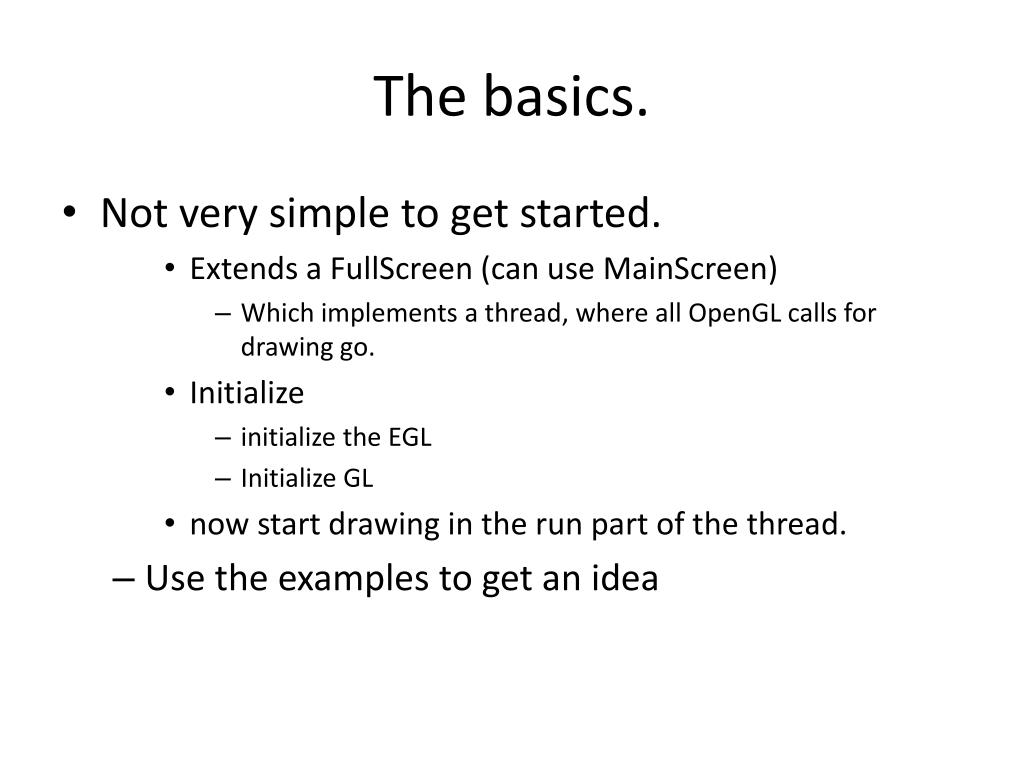 The basics.

• Not very simple to get started.
  • Extends a FullScreen (can use MainScreen)
    – Which implements a thread, where all OpenGL calls for drawing go.
  • Initialize
    – initialize the EGL
    – Initialize GL
  • now start drawing in the run part of the thread.
– Use the examples to get an idea